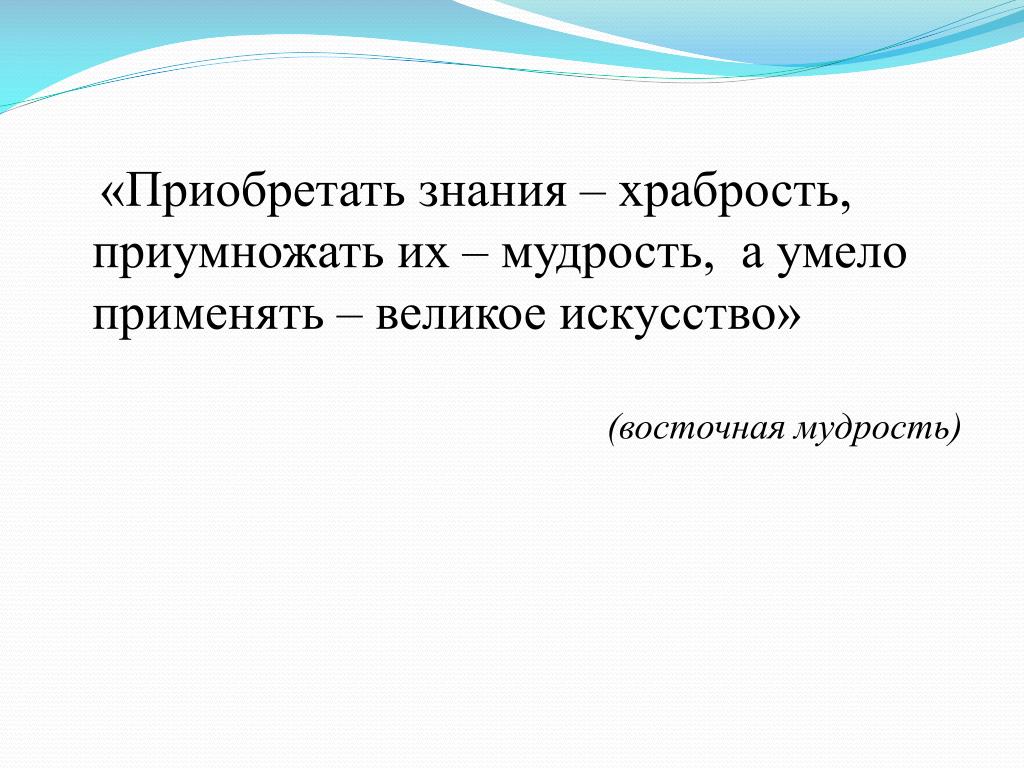 «Приобретать знания – храбрость, приумножать их – мудрость,  а умело применять – великое искусство»

(восточная мудрость)